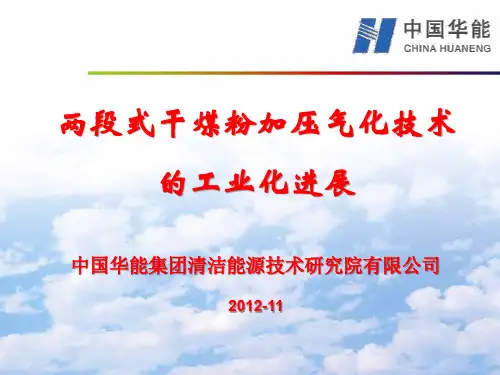 中国华能
CHINA HUANENG

两段式干煤粉加压气化技术
的工业化进展

中国华能集团清洁能源技术研究院有限公司

2012-11